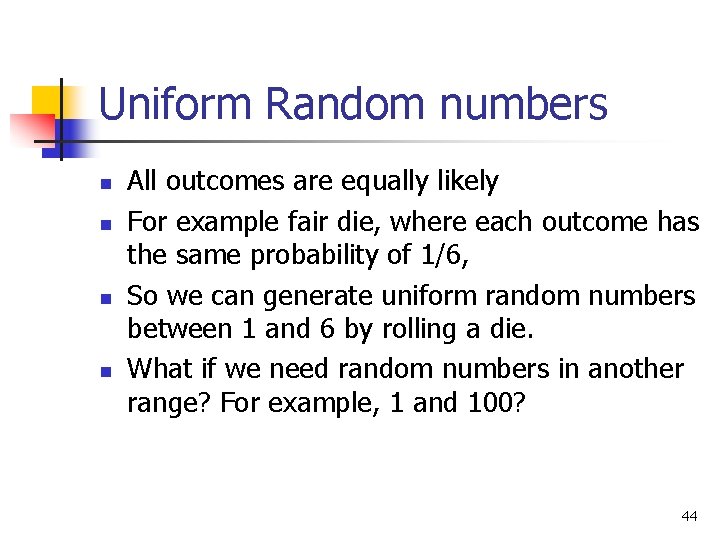 Uniform Random numbers

- All outcomes are equally likely
- For example fair die, where each outcome has the same probability of 1/6,
- So we can generate uniform random numbers between 1 and 6 by rolling a die.
- What if we need random numbers in another range? For example, 1 and 100?

44